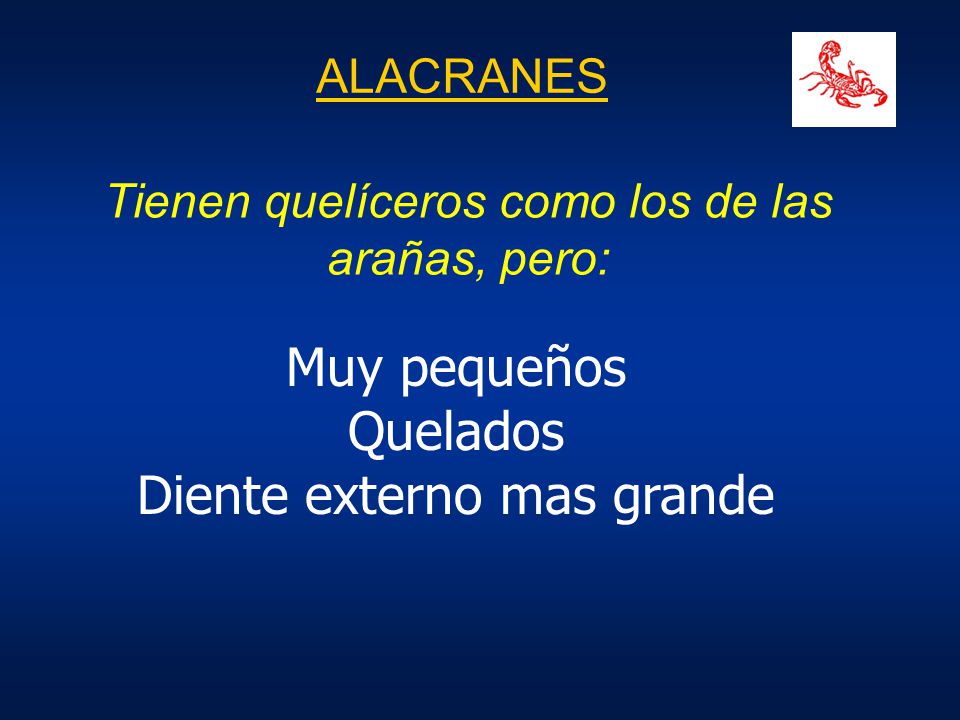 ALACRANES

Tienen quelíceros como los de las arañas, pero:

Muy pequeños
Quelados
Diente externo mas grande